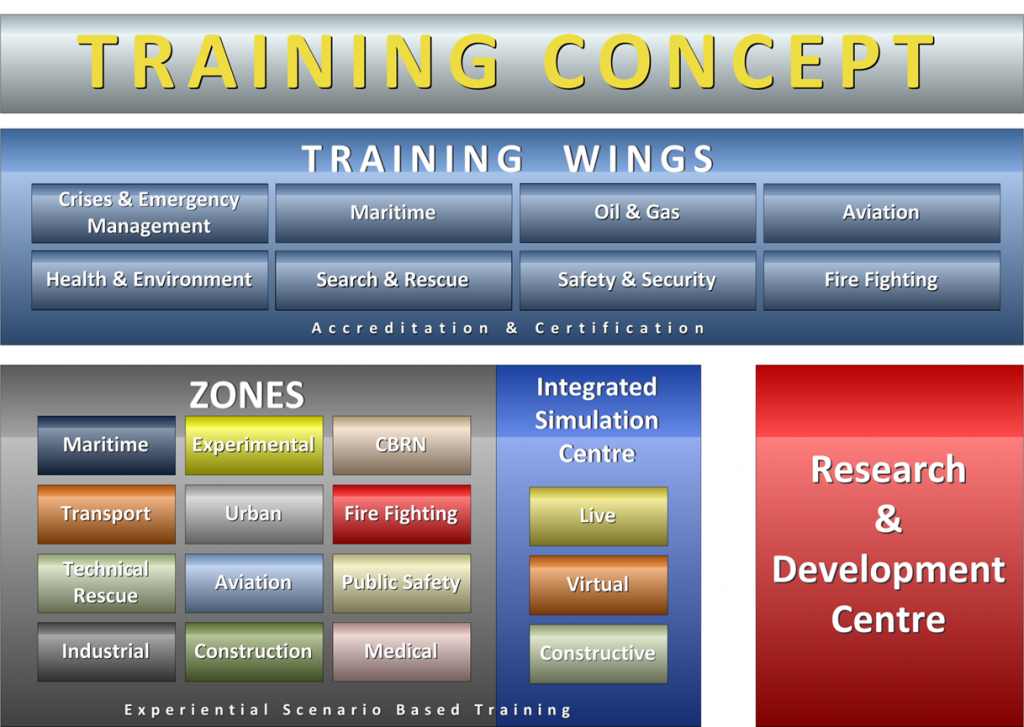 TRAINING CONCEPT

TRAINING WINGS

Crises & Emergency Management

Maritime

Oil & Gas

Aviation

Health & Environment

Search & Rescue

Safety & Security

Fire Fighting

Accreditation & Certification

ZONES

Maritime

Experimental

CBRN

Transport

Urban

Fire Fighting

Technical Rescue

Aviation

Public Safety

Industrial

Construction

Medical

Experiential Scenario Based Training

Integrated Simulation Centre

Live

Virtual

Constructive

Research & Development Centre